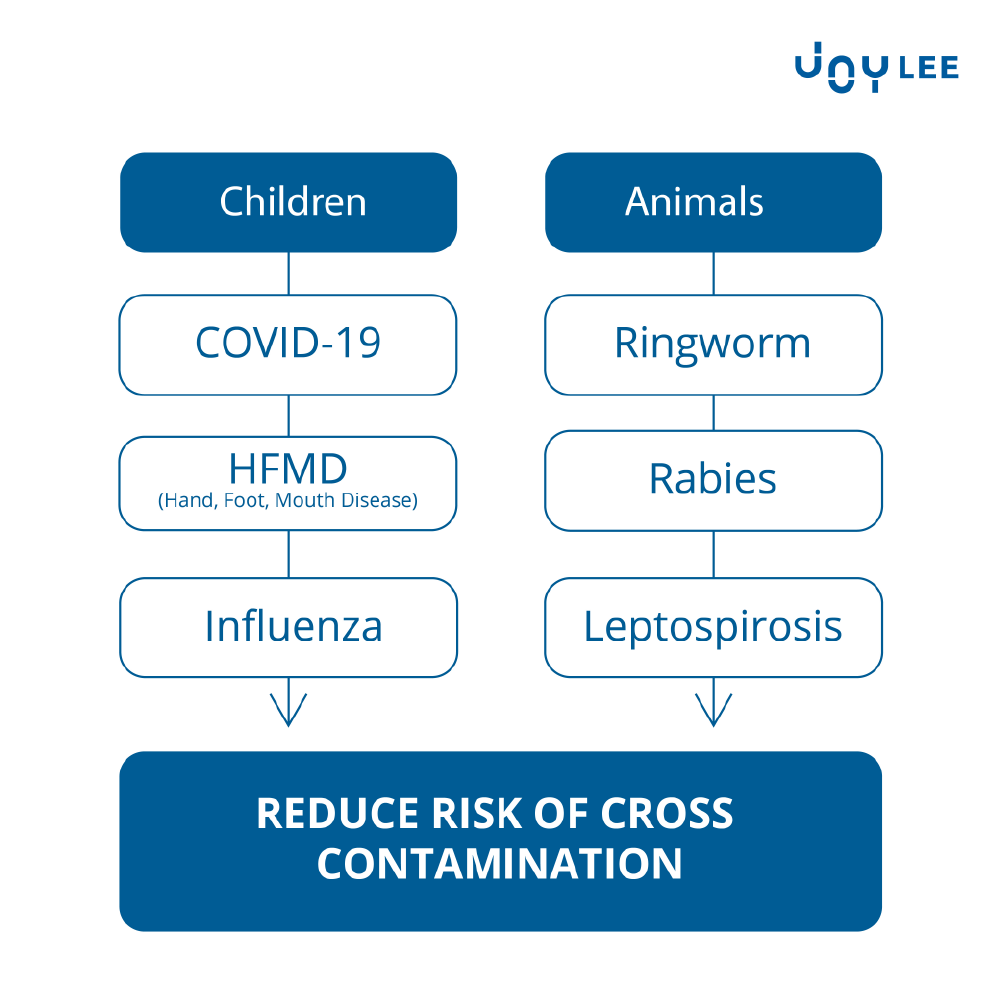 JOY LEE

Children

COVID-19

HFMD
(Hand, Foot, Mouth Disease)

Influenza

Animals

Ringworm

Rabies

Leptospirosis

REDUCE RISK OF CROSS CONTAMINATION